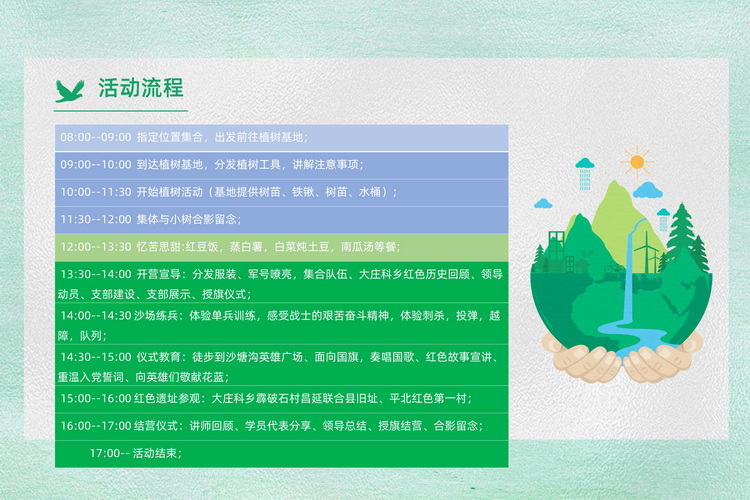 活动流程

08:00--09:00 指定位置集合，出发前往植树基地；

09:00--10:00 到达植树基地，分发植树工具，讲解注意事项；

10:00--11:30 开始植树活动（基地提供树苗、铁锹、树苗、水桶）；

11:30--12:00 集体与小树合影留念；

12:00--13:30 忆苦思甜:红豆饭，蒸白薯，白菜炖土豆，南瓜汤等餐；

13:30--14:00 开营宣导：分发服装、军号嘹亮，集合队伍、大庄科乡红色历史回顾、领导动员、支部建设、支部展示、授旗仪式；

14:00--14:30 沙场练兵：体验单兵训练，感受战士的艰苦奋斗精神，体验刺杀，投弹，越障，队列；

14:30--15:00 仪式教育：徒步到沙塘沟英雄广场、面向国旗，奏唱国歌、红色故事宣讲、重温入党誓词、向英雄们敬献花蓝；

15:00--16:00 红色遗址参观：大庄科乡霹破石村昌延联合县旧址、平北红色第一村；

16:00--17:00 结营仪式：讲师回顾、学员代表分享、领导总结、授旗结营、合影留念；

17:00-- 活动结束；